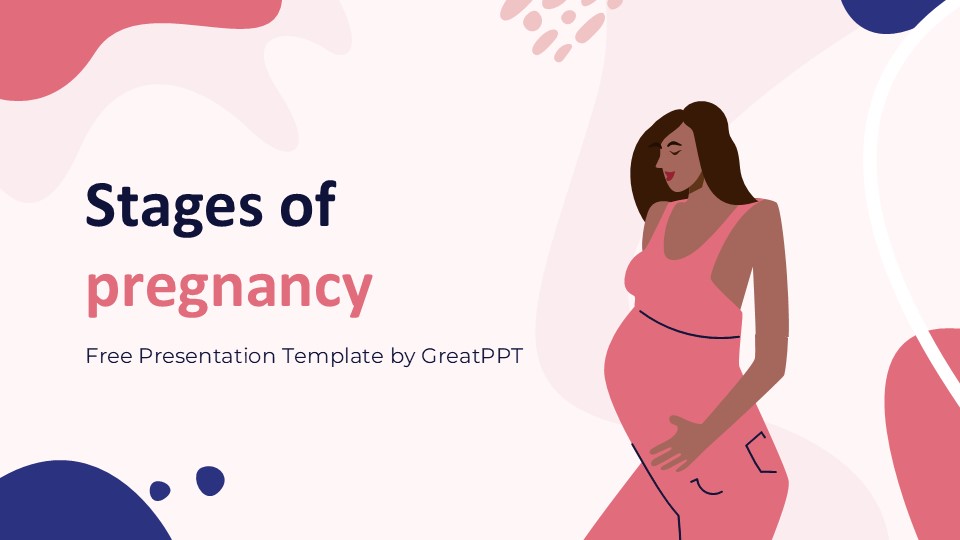 Stages of
pregnancy

Free Presentation Template by GreatPPT